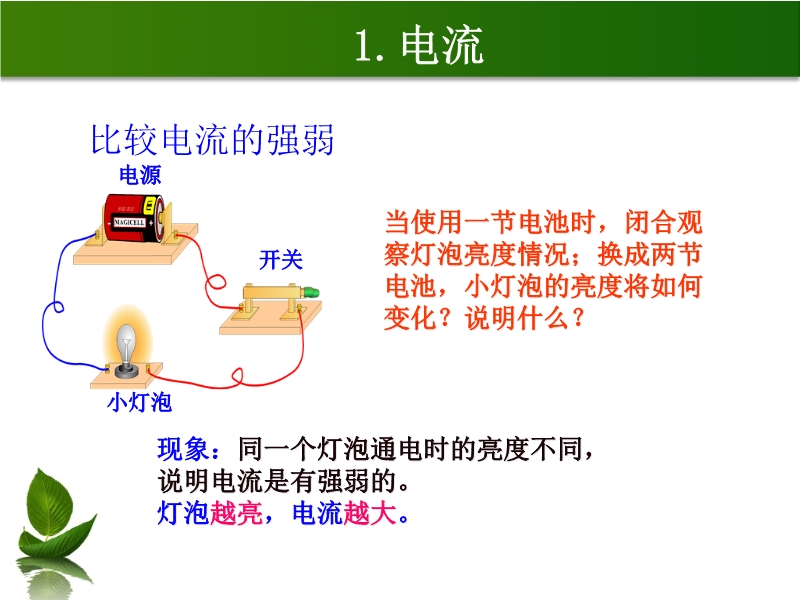 1. 电流

比较电流的强弱

电源

MAGICELL

开关

小灯泡

当使用一节电池时，闭合观察灯泡亮度情况；换成两节电池，小灯泡的亮度将如何变化？说明什么？

现象：同一个灯泡通电时的亮度不同，说明电流是有强弱的。
灯泡越亮，电流越大。